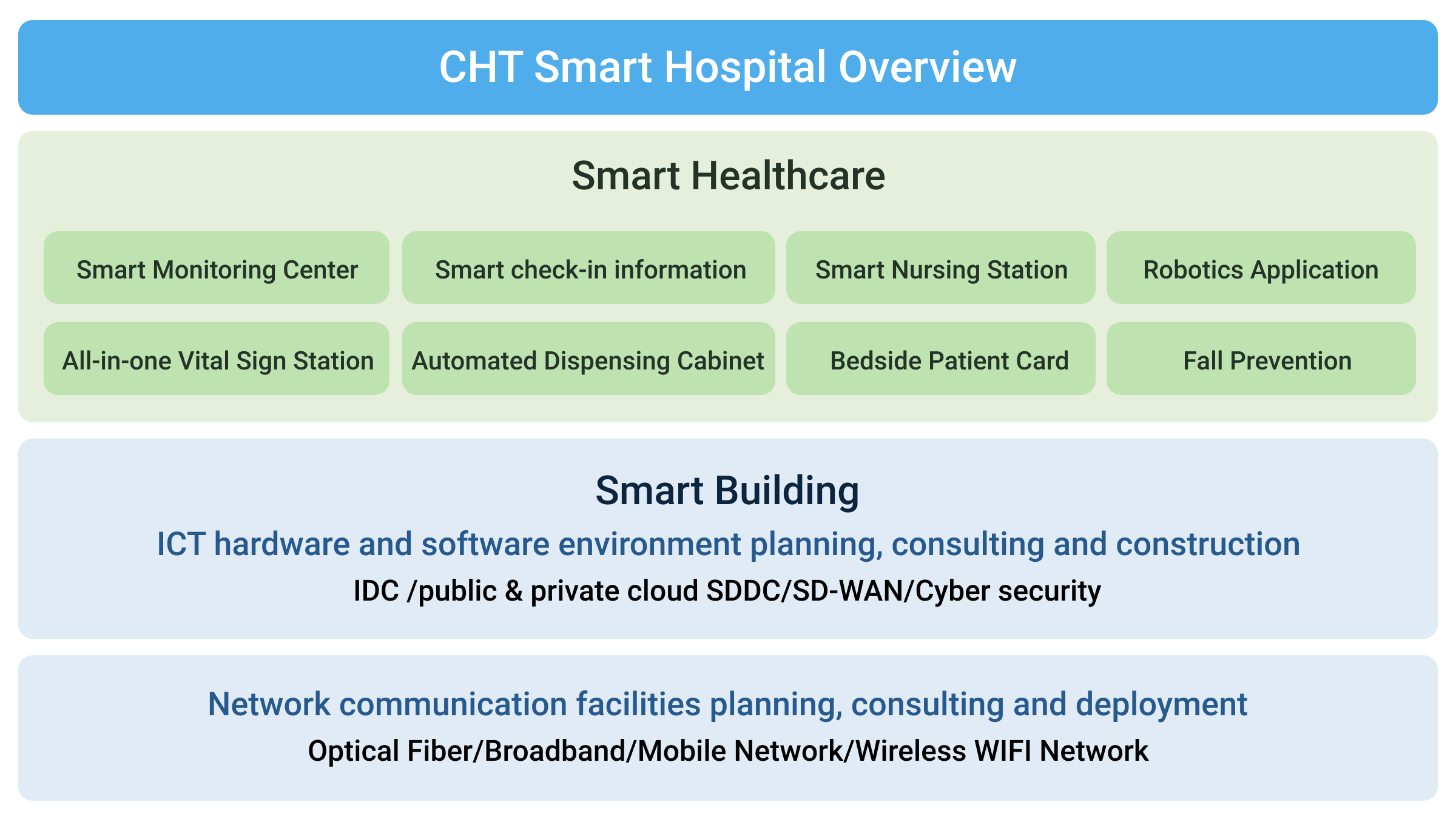 CHT Smart Hospital Overview

Smart Healthcare

Smart Monitoring Center

Smart check-in information

Smart Nursing Station

Robotics Application

All-in-one Vital Sign Station

Automated Dispensing Cabinet

Bedside Patient Card

Fall Prevention

Smart Building

ICT hardware and software environment planning, consulting and construction

IDC /public & private cloud SDDC/SD-WAN/Cyber security

Network communication facilities planning, consulting and deployment

Optical Fiber/Broadband/Mobile Network/Wireless WIFI Network